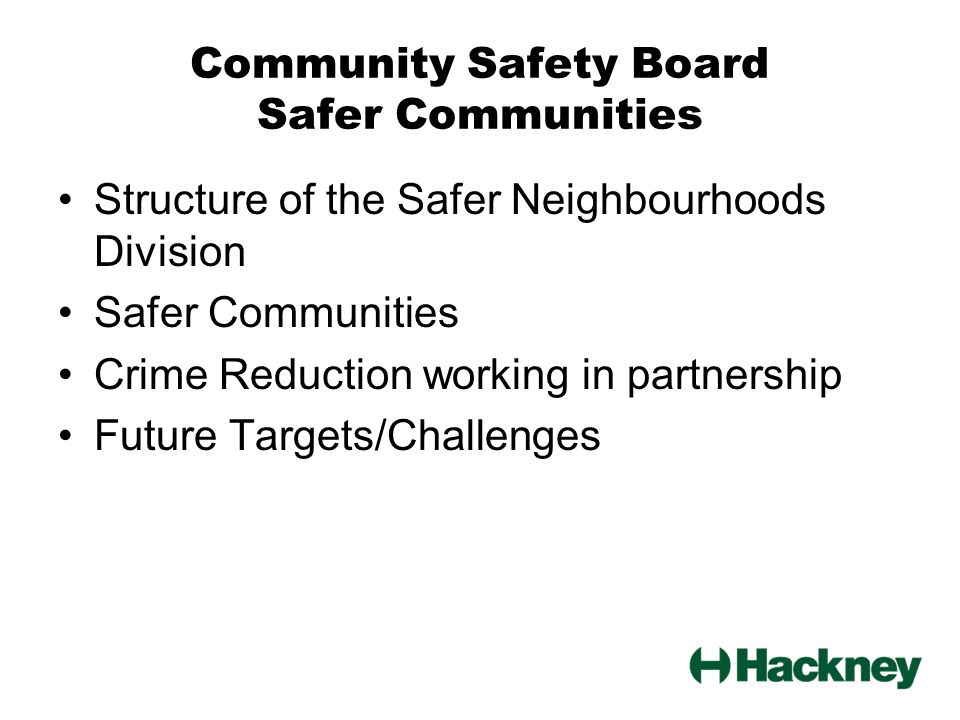 Community Safety Board
Safer Communities

• Structure of the Safer Neighbourhoods Division
• Safer Communities
• Crime Reduction working in partnership
• Future Targets/Challenges

Hackney